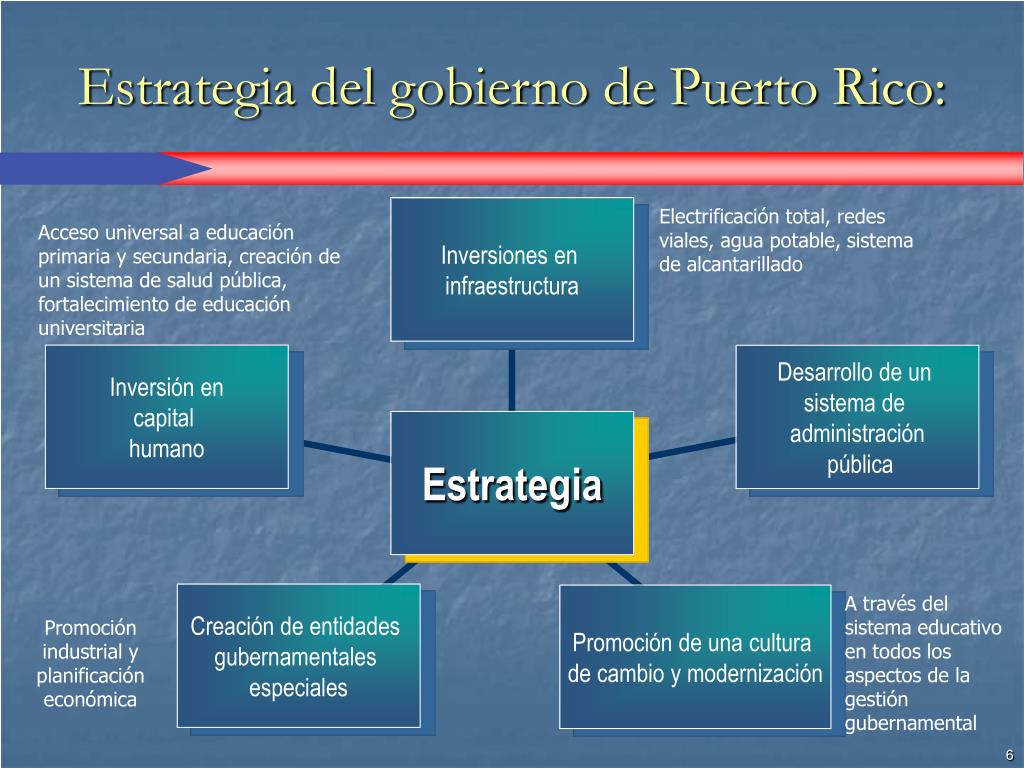 Estrategia del gobierno de Puerto Rico:

Acceso universal a educación primaria y secundaria, creación de un sistema de salud pública, fortalecimiento de educación universitaria

Inversiones en infraestructura

Electrificación total, redes viales, agua potable, sistema de alcantarillado

Inversión en capital humano

Estrategia

Desarrollo de un sistema de administración pública

Promoción industrial y planificación económica

Creación de entidades gubernamentales especiales

Promoción de una cultura de cambio y modernización

A través del sistema educativo en todos los aspectos de la gestión gubernamental

6